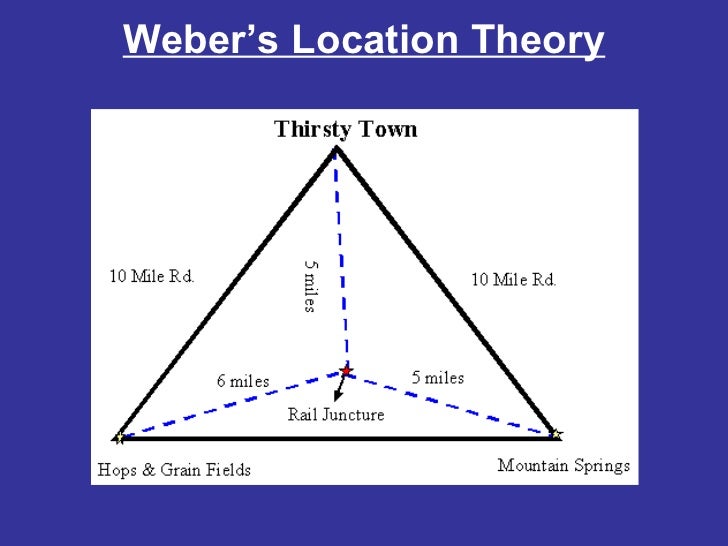 Weber's Location Theory

Thirsty Town

10 Mile Rd.

5 miles

10 Mile Rd.

6 miles

5 miles

Rail Juncture

Hops & Grain Fields

Mountain Springs